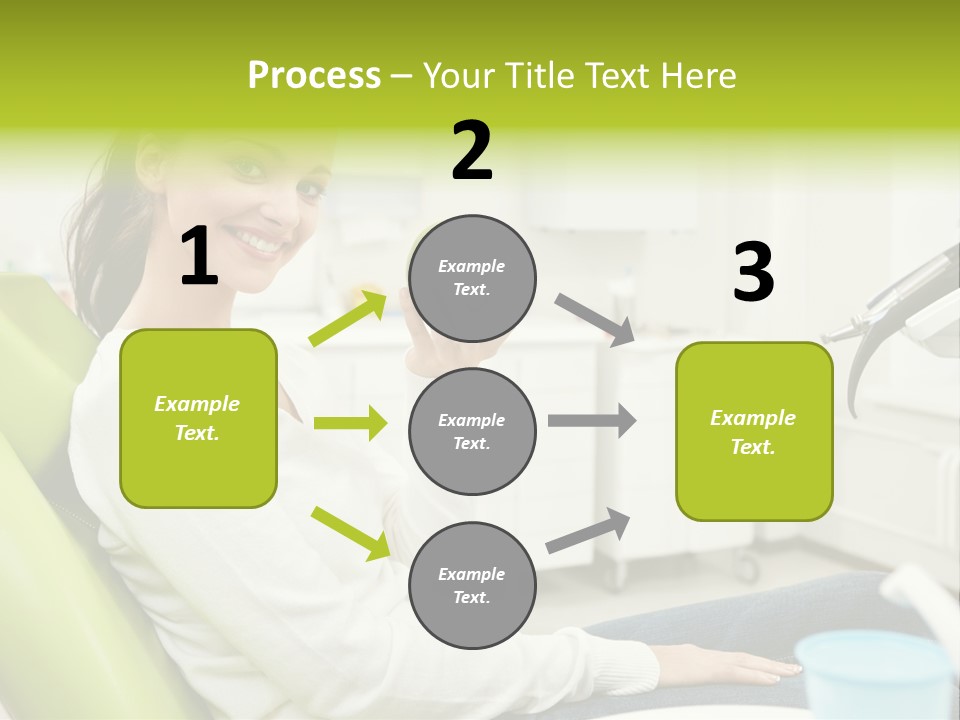 Process – Your Title Text Here

1

Example Text.

2

Example Text.

Example Text.

Example Text.

3

Example Text.